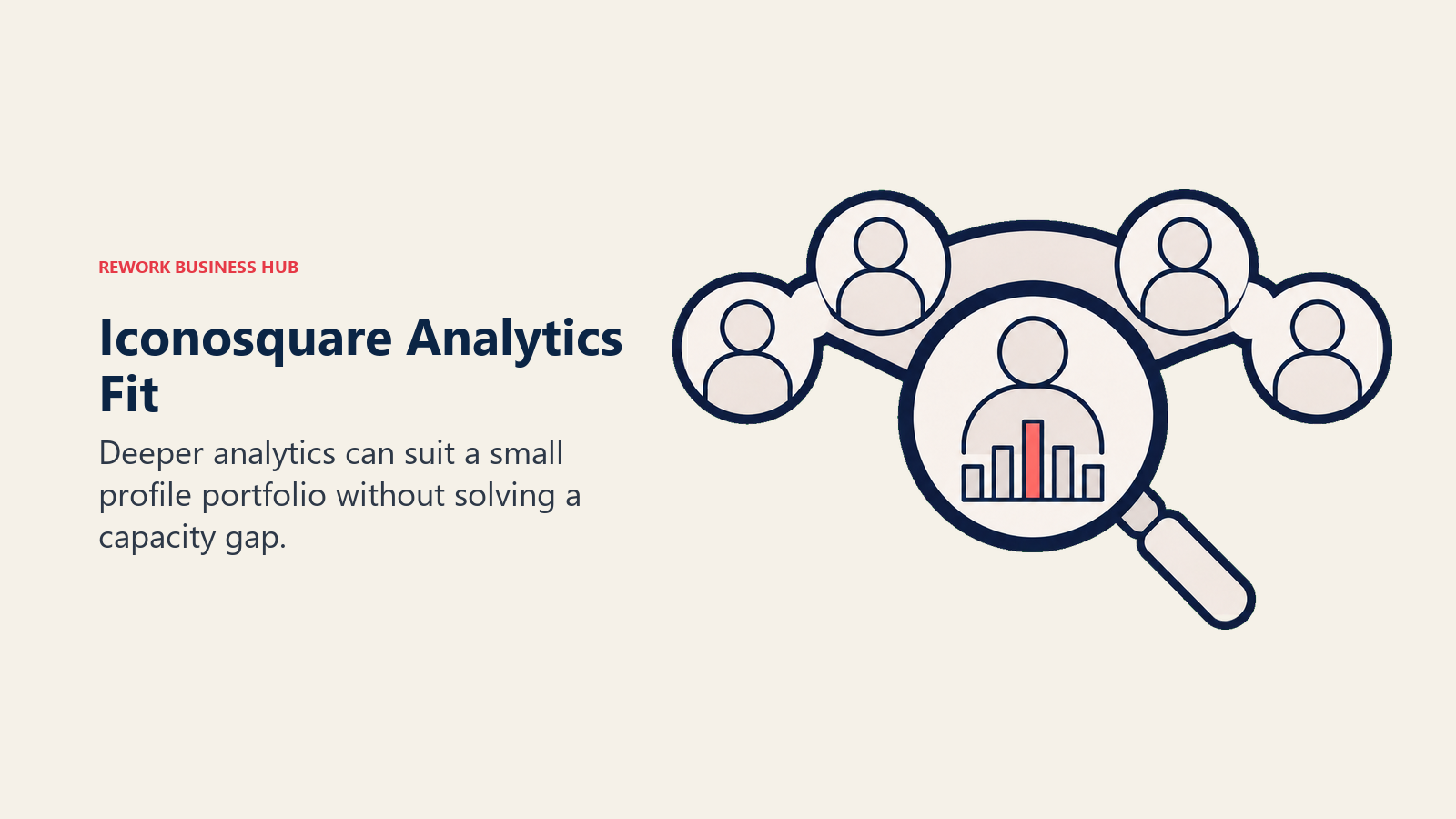 REWORK BUSINESS HUB

Iconosquare Analytics Fit

Deeper analytics can suit a small profile portfolio without solving a capacity gap.